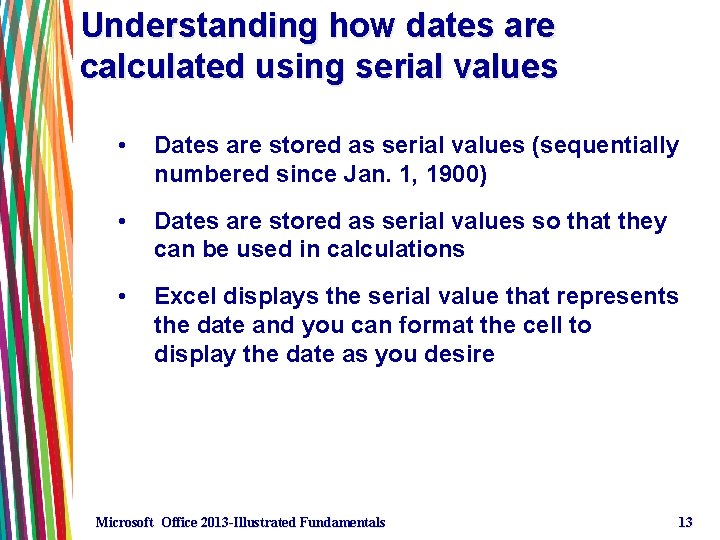 Understanding how dates are calculated using serial values

• Dates are stored as serial values (sequentially numbered since Jan. 1, 1900)

• Dates are stored as serial values so that they can be used in calculations

• Excel displays the serial value that represents the date and you can format the cell to display the date as you desire

Microsoft Office 2013-Illustrated Fundamentals 13